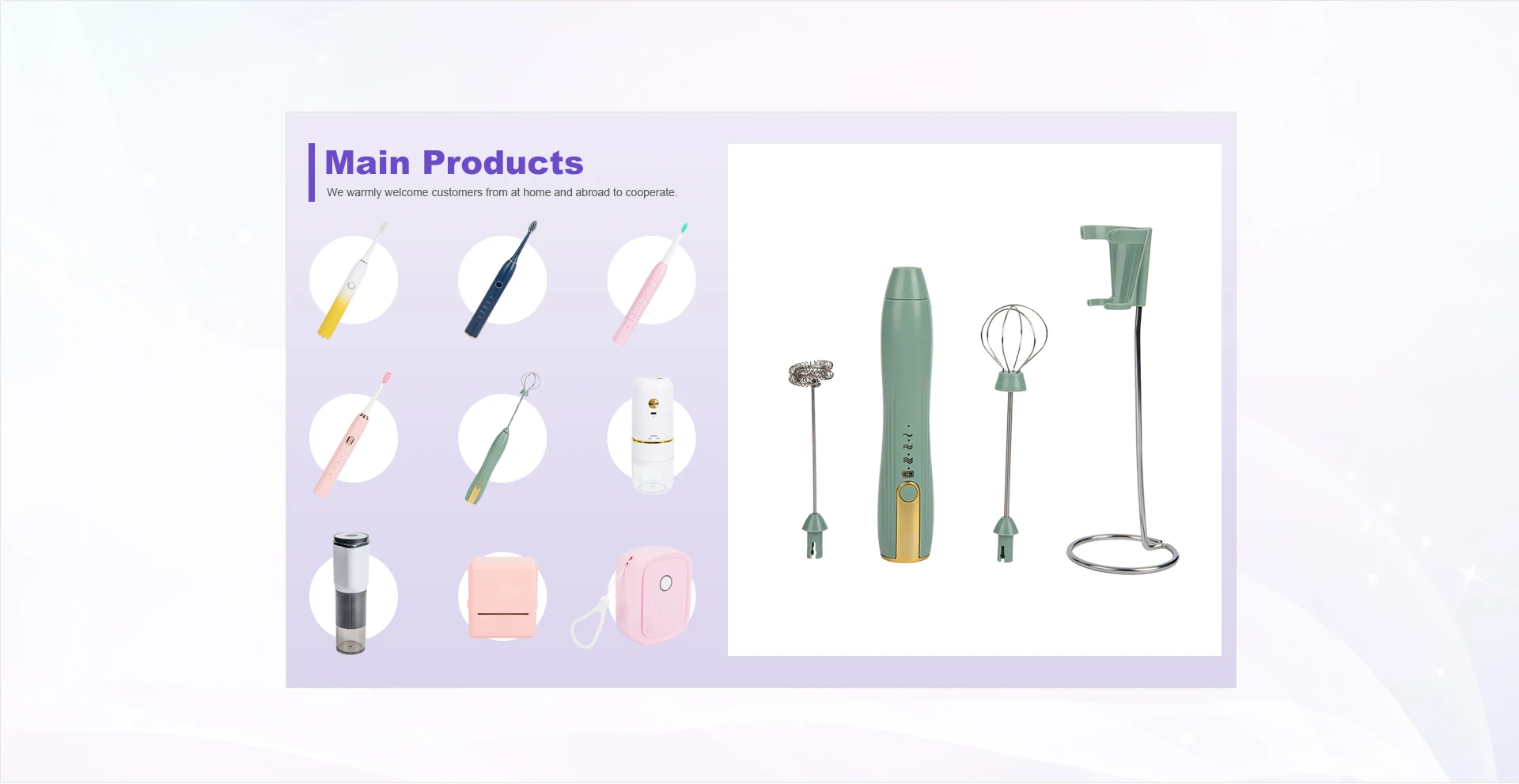 Main Products

We warmly welcome customers from at home and abroad to cooperate.